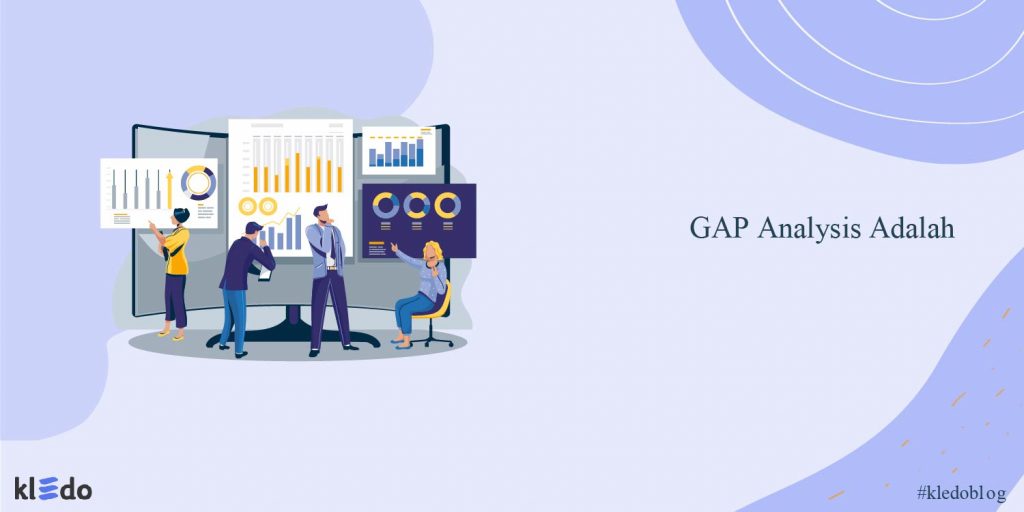 GAP Analysis Adalah

kledo

#kledoblog